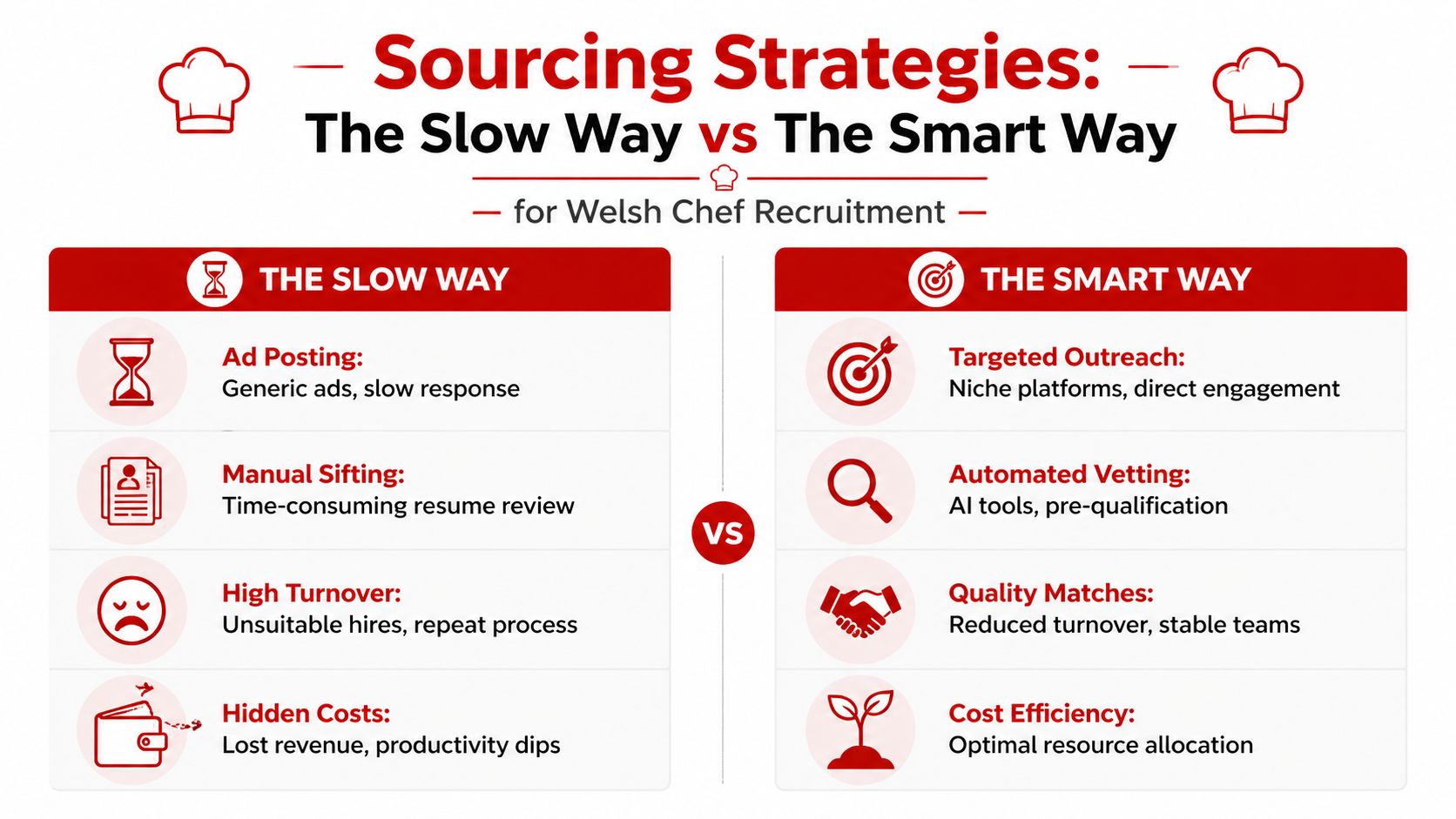 Sourcing Strategies:
The Slow Way vs The Smart Way

for Welsh Chef Recruitment

THE SLOW WAY

Ad Posting:
Generic ads, slow response

Manual Sifting:
Time-consuming resume review

High Turnover:
Unsuitable hires, repeat process

Hidden Costs:
Lost revenue, productivity dips

VS

THE SMART WAY

Targeted Outreach:
Niche platforms, direct engagement

Automated Vetting:
AI tools, pre-qualification

Quality Matches:
Reduced turnover, stable teams

Cost Efficiency:
Optimal resource allocation